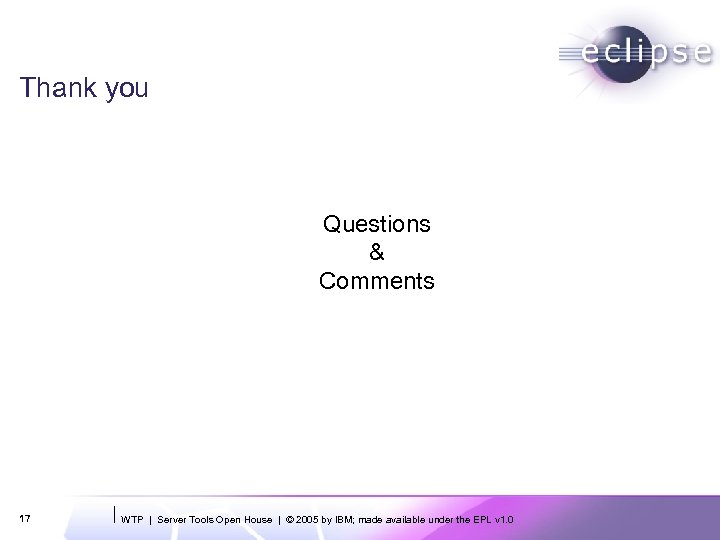 eclipse

Thank you

Questions
&
Comments

17

WTP | Server Tools Open House | © 2005 by IBM; made available under the EPL v1.0